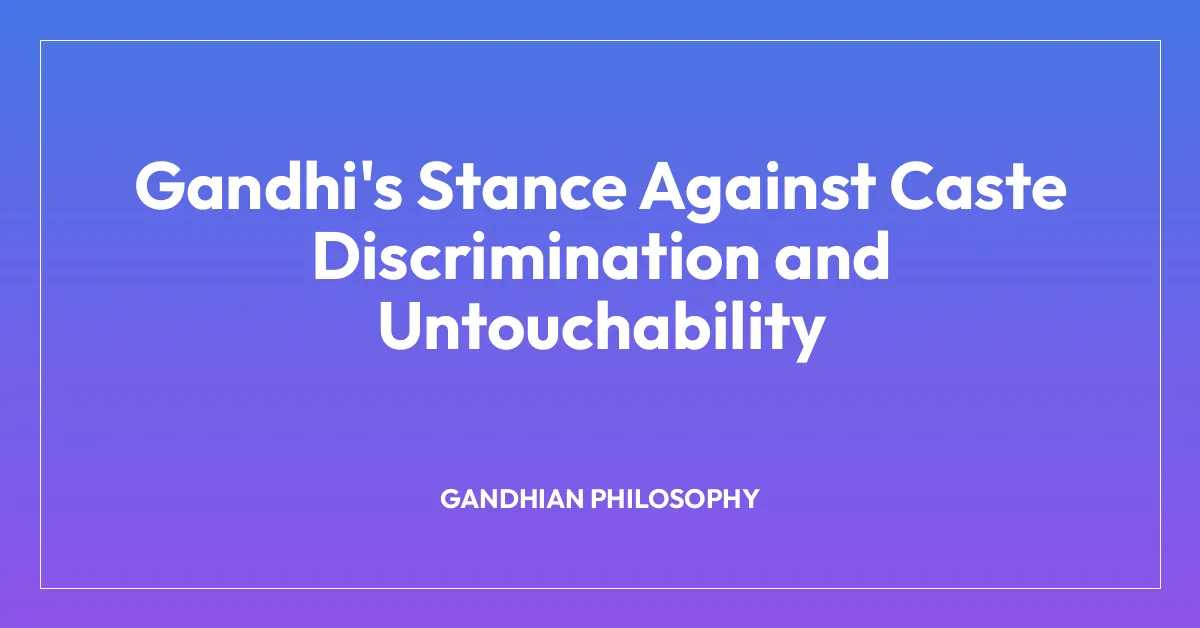 Gandhi's Stance Against Caste Discrimination and Untouchability

GANDHIAN PHILOSOPHY